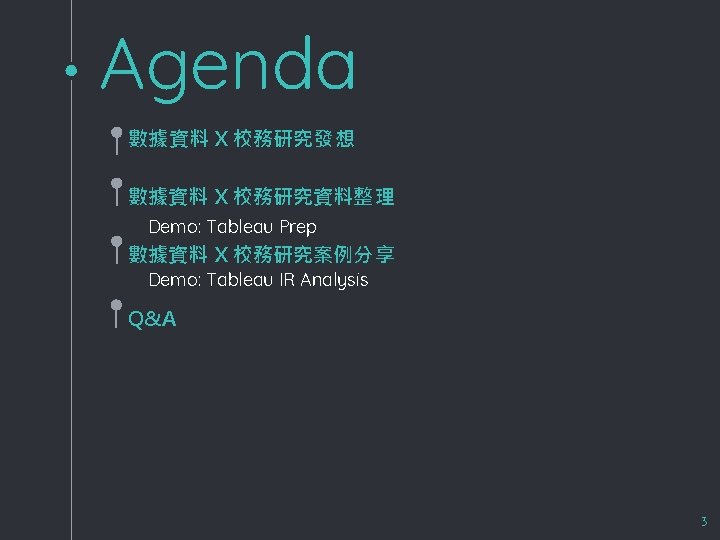 Agenda

數據資料 X 校務研究發想

數據資料 X 校務研究資料整理
Demo: Tableau Prep

數據資料 X 校務研究案例分享
Demo: Tableau IR Analysis

Q&A

3